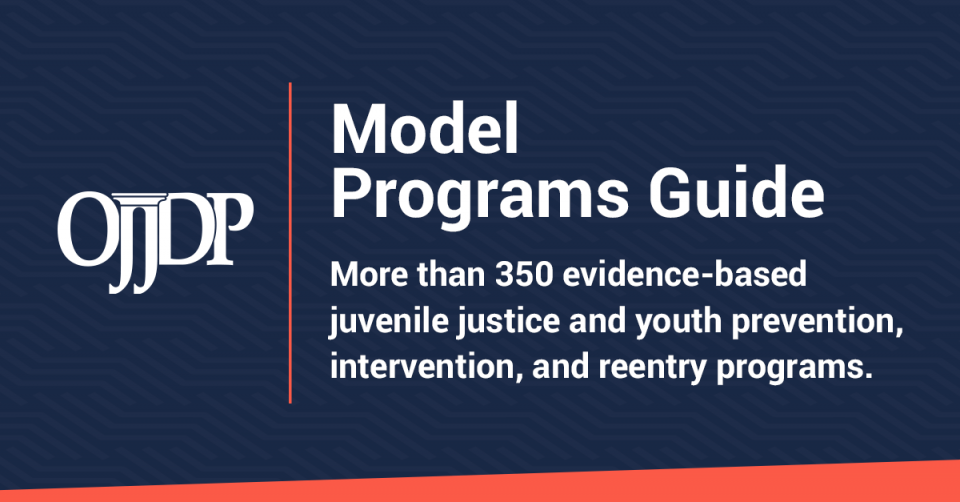 OJJDP

Model Programs Guide

More than 350 evidence-based juvenile justice and youth prevention, intervention, and reentry programs.